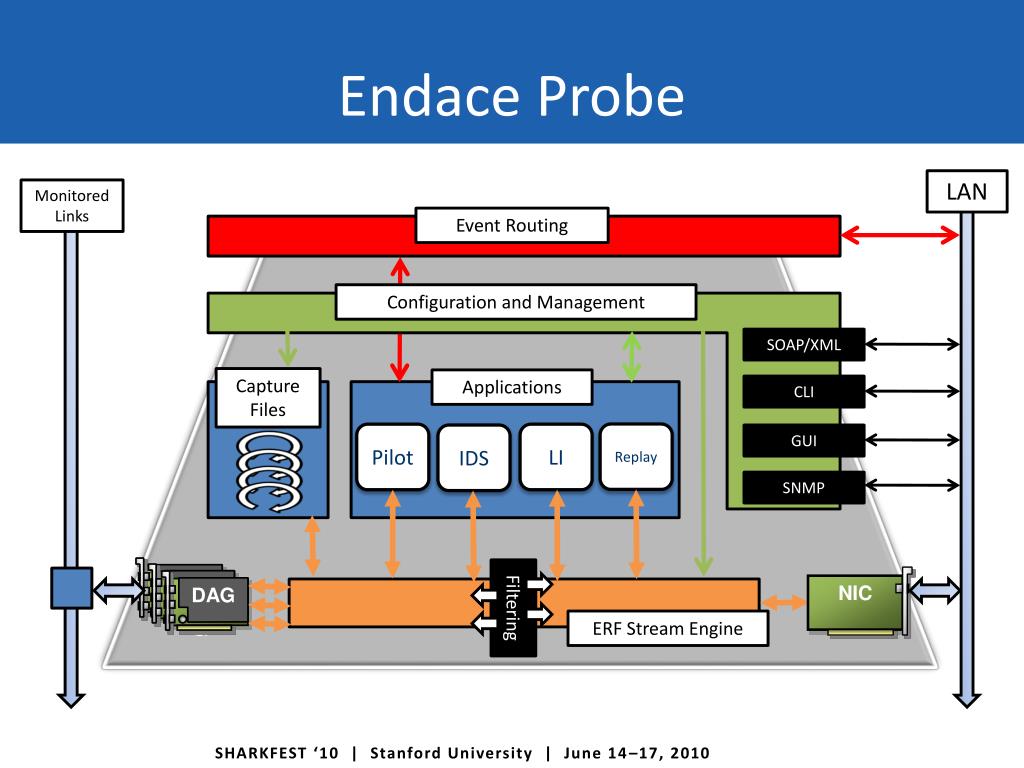 Endace Probe

Monitored Links

LAN

Event Routing

Configuration and Management

SOAP/XML

CLI

GUI

SNMP

Capture Files

Applications

Pilot

IDS

LI

Replay

DAG

Filtering

ERF Stream Engine

NIC

SHARKFEST '10 | Stanford University | June 14–17, 2010